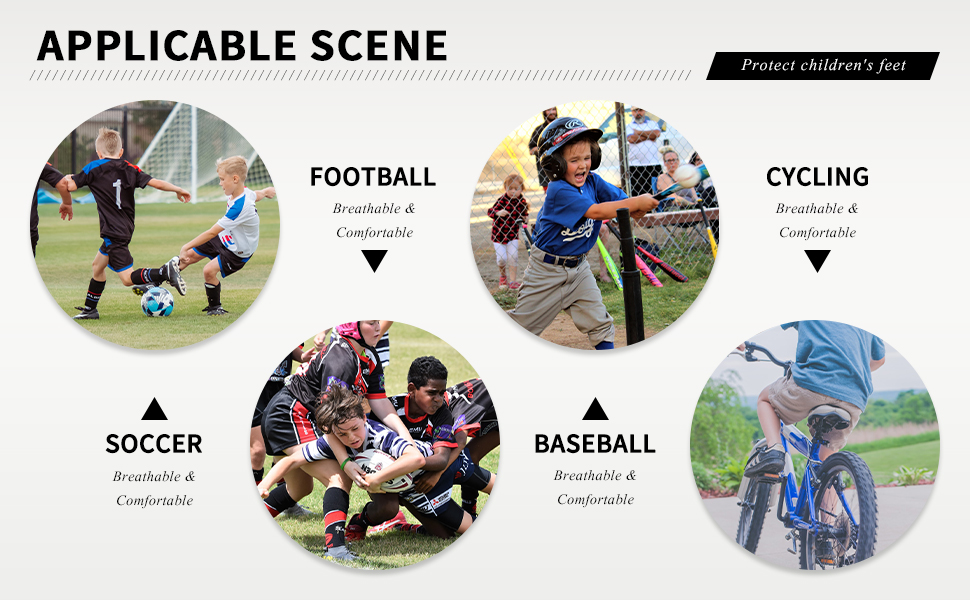 APPLICABLE SCENE

Protect children's feet

FOOTBALL
Breathable & Comfortable

CYCLING
Breathable & Comfortable

SOCCER
Breathable & Comfortable

BASEBALL
Breathable & Comfortable